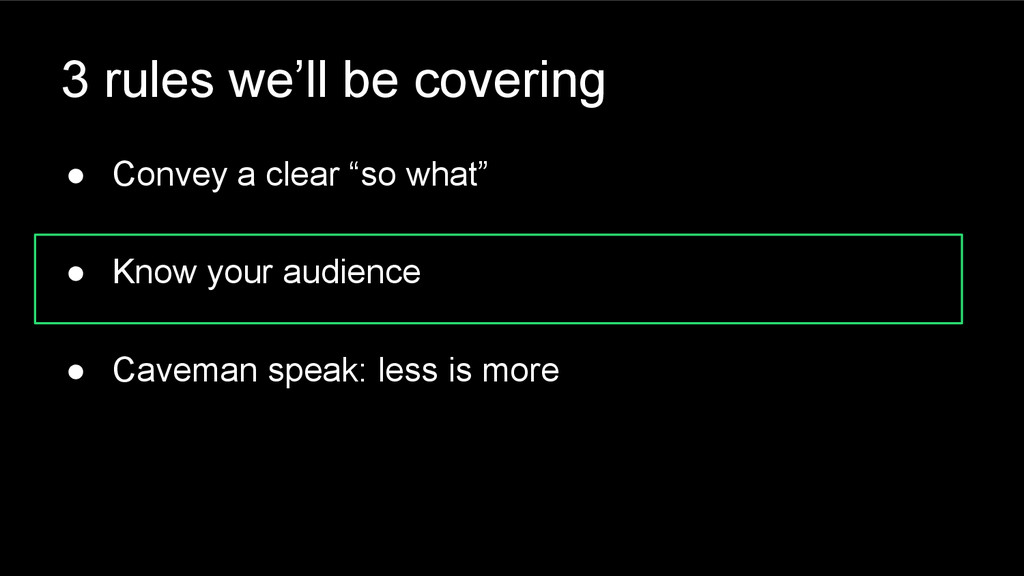 3 rules we’ll be covering

● Convey a clear “so what”

● Know your audience

● Caveman speak: less is more